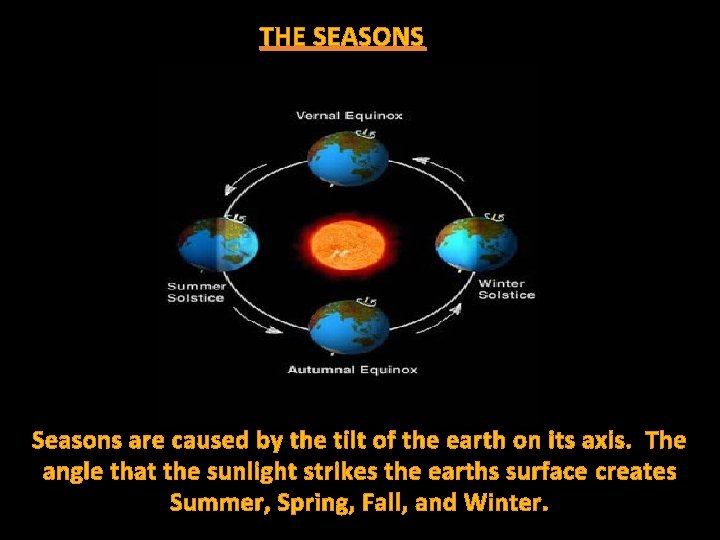 THE SEASONS

Vernal Equinox

Summer Solstice

Winter Solstice

Autumnal Equinox

Seasons are caused by the tilt of the earth on its axis. The angle that the sunlight strikes the earths surface creates Summer, Spring, Fall, and Winter.